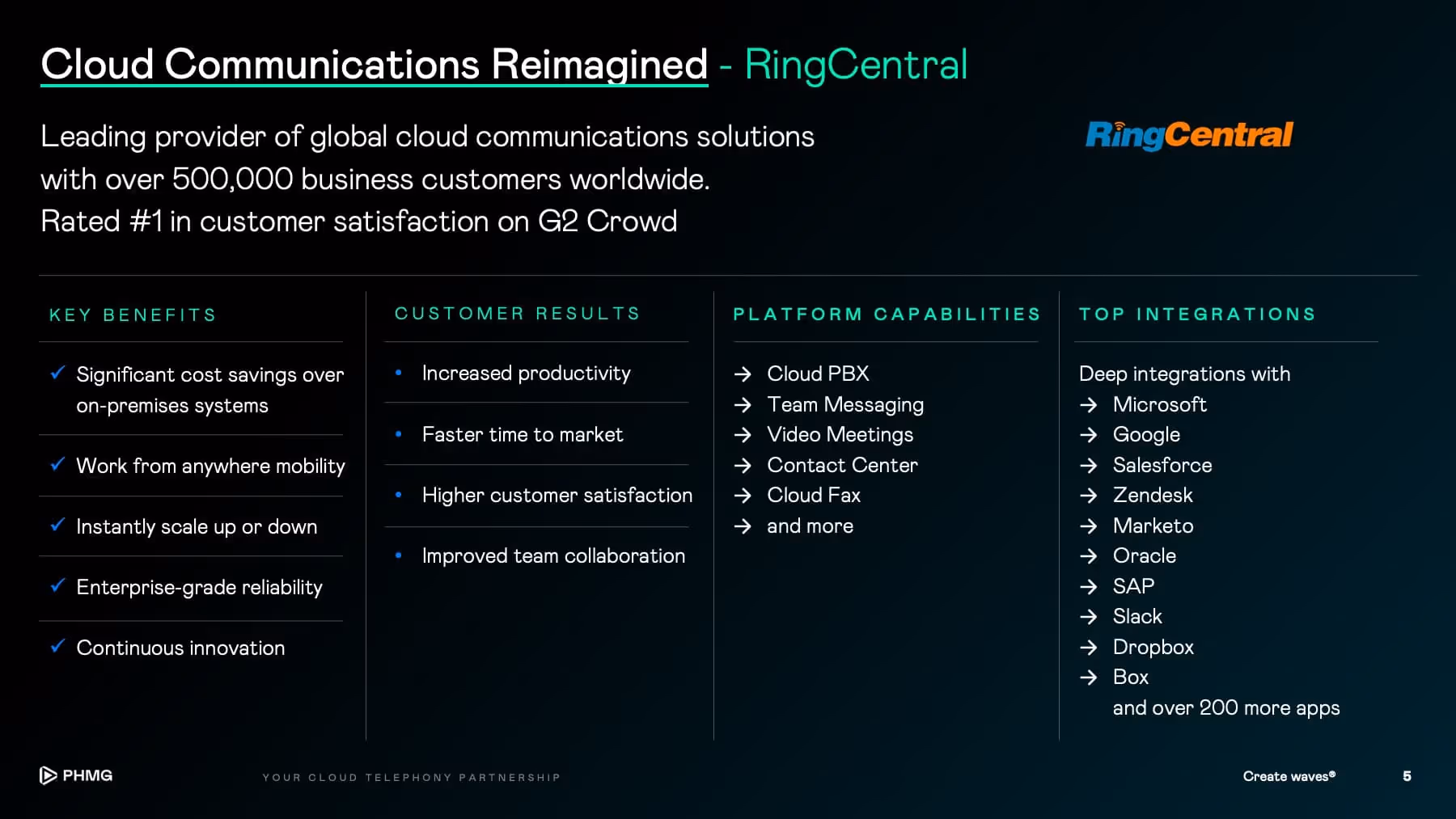 Cloud Communications Reimagined - RingCentral

Leading provider of global cloud communications solutions with over 500,000 business customers worldwide.
Rated #1 in customer satisfaction on G2 Crowd

RingCentral

KEY BENEFITS

✓ Significant cost savings over on-premises systems

✓ Work from anywhere mobility

✓ Instantly scale up or down

✓ Enterprise-grade reliability

✓ Continuous innovation

CUSTOMER RESULTS

• Increased productivity

• Faster time to market

• Higher customer satisfaction

• Improved team collaboration

PLATFORM CAPABILITIES

→ Cloud PBX
→ Team Messaging
→ Video Meetings
→ Contact Center
→ Cloud Fax
→ and more

TOP INTEGRATIONS

Deep integrations with
→ Microsoft
→ Google
→ Salesforce
→ Zendesk
→ Marketo
→ Oracle
→ SAP
→ Slack
→ Dropbox
→ Box
and over 200 more apps

PHMG

YOUR CLOUD TELEPHONY PARTNERSHIP

Create waves®

5